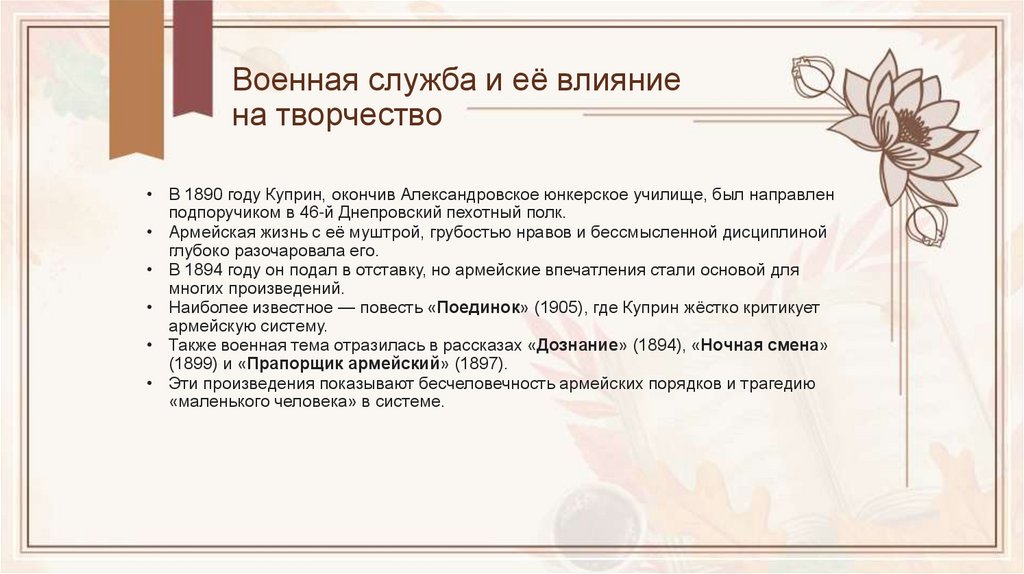 Военная служба и её влияние на творчество

• В 1890 году Куприн, окончив Александровское юнкерское училище, был направлен подпоручиком в 46-й Днепровский пехотный полк.
• Армейская жизнь с её муштрой, грубостью нравов и бессмысленной дисциплиной глубоко разочаровала его.
• В 1894 году он подал в отставку, но армейские впечатления стали основой для многих произведений.
• Наиболее известное — повесть «Поединок» (1905), где Куприн жёстко критикует армейскую систему.
• Также военная тема отразилась в рассказах «Дознание» (1894), «Ночная смена» (1899) и «Прапорщик армейский» (1897).
• Эти произведения показывают бесчеловечность армейских порядков и трагедию «маленького человека» в системе.